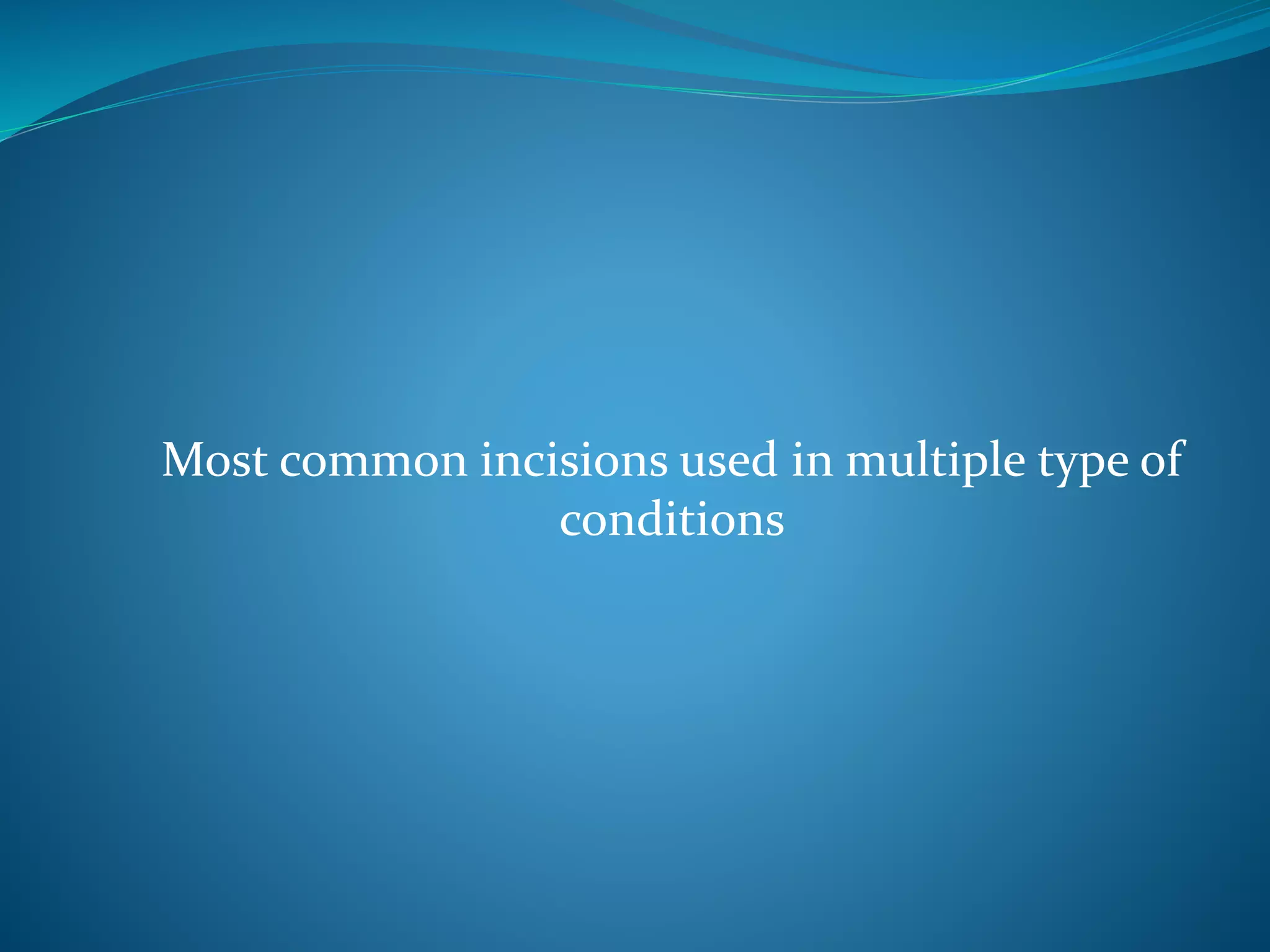 Most common incisions used in multiple type of conditions